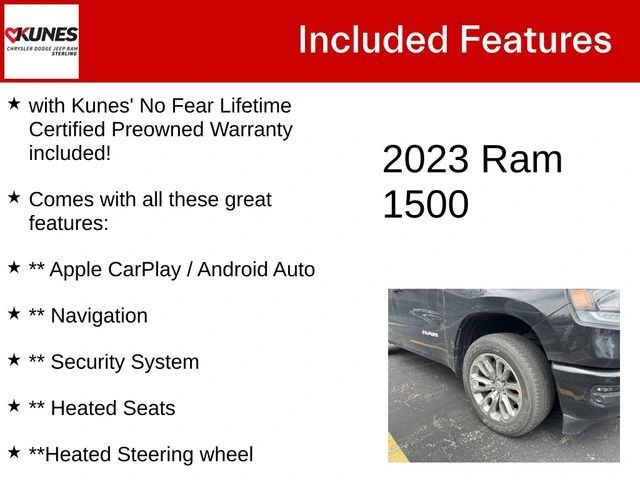 KUNES
CHRYSLER DODGE JEEP RAM
STERLING

Included Features

★ with Kunes' No Fear Lifetime Certified Preowned Warranty included!

★ Comes with all these great features:

★ ** Apple CarPlay / Android Auto

★ ** Navigation

★ ** Security System

★ ** Heated Seats

★ **Heated Steering wheel

2023 Ram 1500

RAM